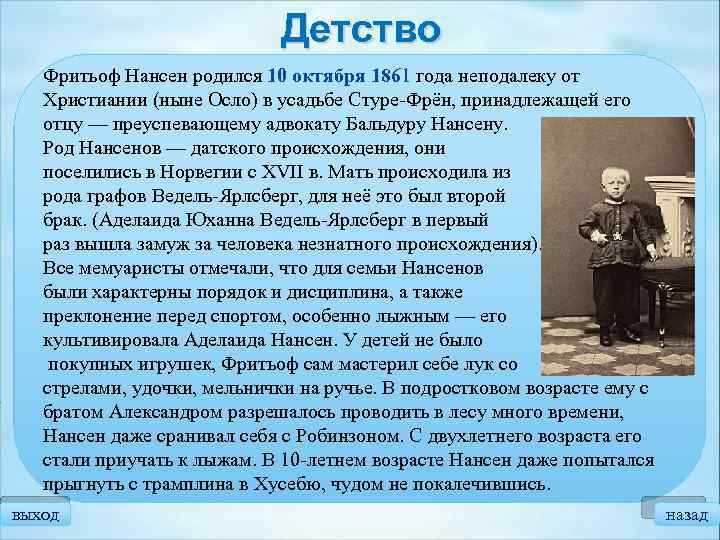 Детство

Фритьоф Нансен родился 10 октября 1861 года неподалеку от Христиании (ныне Осло) в усадьбе Стуре-Фрён, принадлежащей его отцу — преуспевающему адвокату Бальдуру Нансену. Род Нансенов — датского происхождения, они поселились в Норвегии с XVII в. Мать происходила из рода графов Ведель-Ярлсберг, для неё это был второй брак. (Аделаида Юханна Ведель-Ярлсберг в первый раз вышла замуж за человека незнатного происхождения). Все мемуаристы отмечали, что для семьи Нансенов были характерны порядок и дисциплина, а также преклонение перед спортом, особенно лыжным — его культивировала Аделаида Нансен. У детей не было покупных игрушек, Фритьоф сам мастерил себе лук со стрелами, удочки, мельнички на ручье. В подростковом возрасте ему с братом Александром разрешалось проводить в лесу много времени, Нансен даже сранивал себя с Робинзоном. С двухлетнего возраста его стали приучать к лыжам. В 10-летнем возрасте Нансен даже попытался прыгнуть с трамплина в Хусебю, чудом не покалечившись.

выход

назад